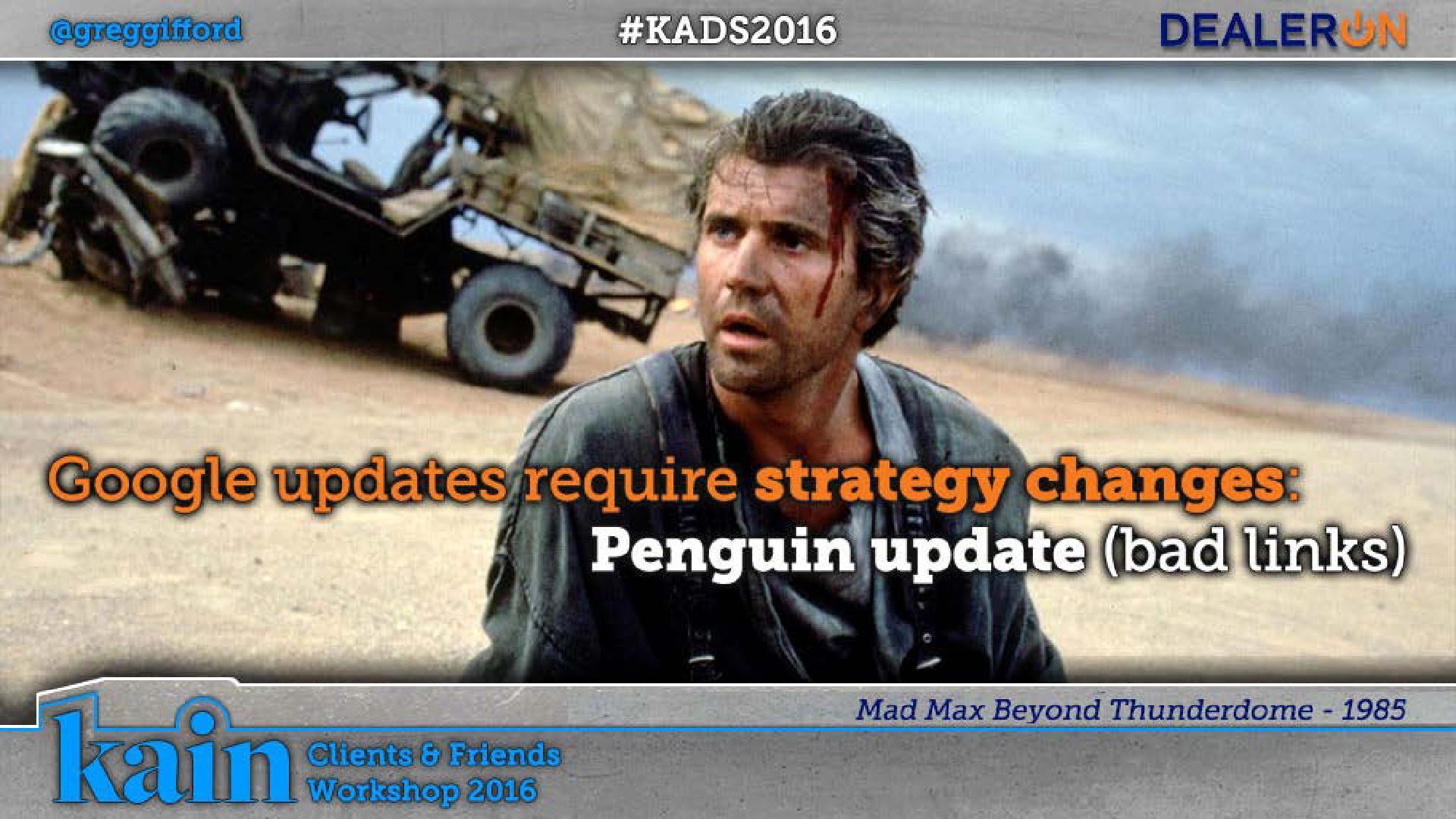 @greggifford

#KADS2016

DEALERON

Google updates require strategy changes:
Penguin update (bad links)

Mad Max Beyond Thunderdome - 1985

kain Clients & Friends Workshop 2016